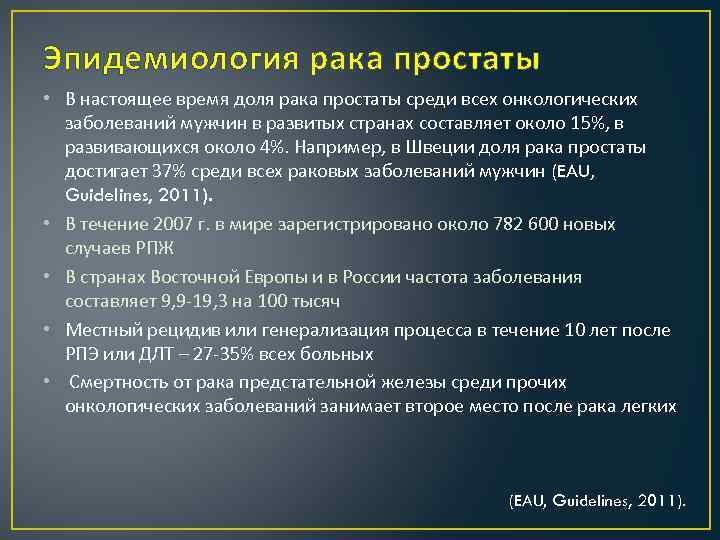 Эпидемиология рака простаты

• В настоящее время доля рака простаты среди всех онкологических заболеваний мужчин в развитых странах составляет около 15%, в развивающихся около 4%. Например, в Швеции доля рака простаты достигает 37% среди всех раковых заболеваний мужчин (EAU, Guidelines, 2011).

• В течение 2007 г. в мире зарегистрировано около 782 600 новых случаев РПЖ

• В странах Восточной Европы и в России частота заболевания составляет 9,9-19,3 на 100 тысяч

• Местный рецидив или генерализация процесса в течение 10 лет после РПЭ или ДЛТ – 27-35% всех больных

• Смертность от рака предстательной железы среди прочих онкологических заболеваний занимает второе место после рака легких

(EAU, Guidelines, 2011).